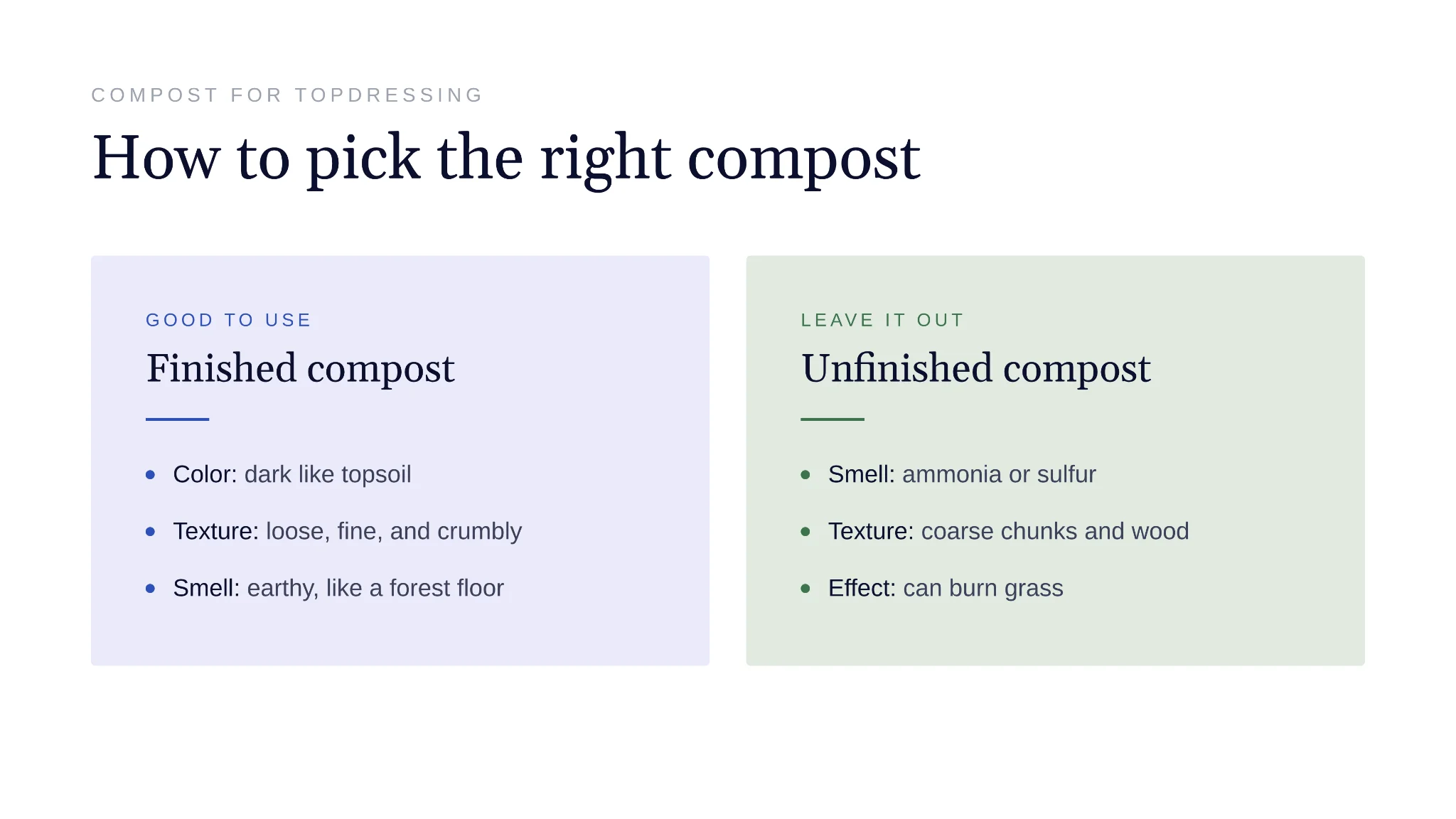 COMPOST FOR TOPDRESSING

How to pick the right compost

GOOD TO USE

Finished compost

• Color: dark like topsoil
• Texture: loose, fine, and crumbly
• Smell: earthy, like a forest floor

LEAVE IT OUT

Unfinished compost

• Smell: ammonia or sulfur
• Texture: coarse chunks and wood
• Effect: can burn grass